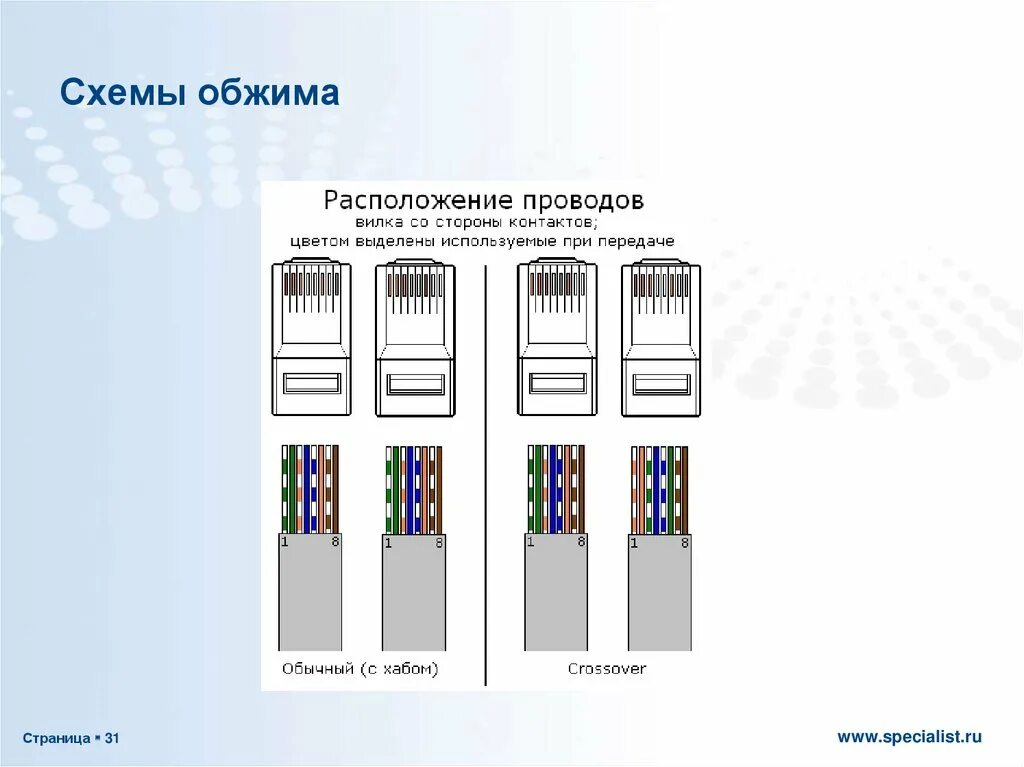 Схемы обжима

Расположение проводов
вилка со стороны контактов;
цветом выделены используемые при передаче

1 8
1 8
1 8
1 8

Обычный (с хабом)

Crossover

Страница ▪ 31

www.specialist.ru